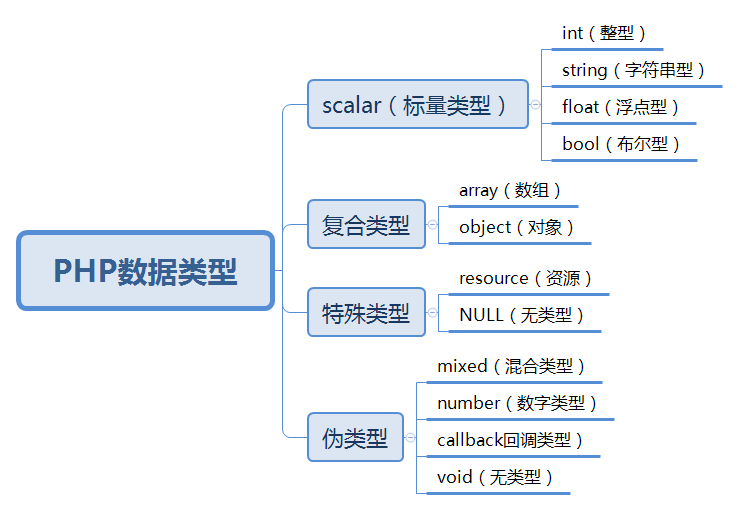 PHP数据类型

scalar（标量类型）
int（整型）
string（字符串型）
float（浮点型）
bool（布尔型）

复合类型
array（数组）
object（对象）

特殊类型
resource（资源）
NULL（无类型）

伪类型
mixed（混合类型）
number（数字类型）
callback回调类型）
void（无类型）